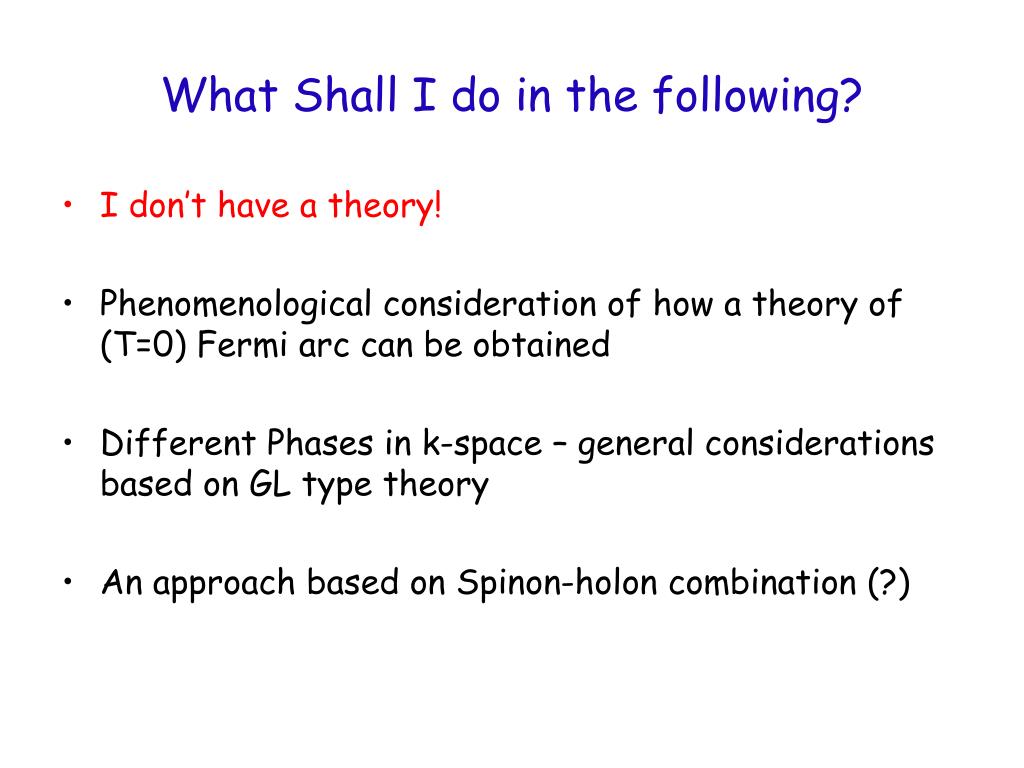 What Shall I do in the following?

• I don't have a theory!

• Phenomenological consideration of how a theory of (T=0) Fermi arc can be obtained

• Different Phases in k-space – general considerations based on GL type theory

• An approach based on Spinon-holon combination (?)